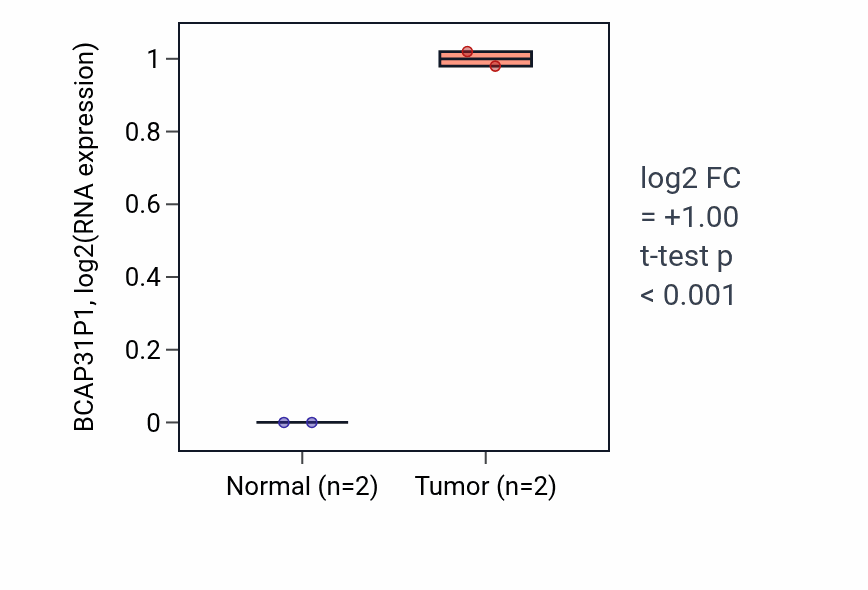 BCAP31P1, log2(RNA expression)

1
0.8
0.6
0.4
0.2
0

Normal (n=2)
Tumor (n=2)

log2 FC
= +1.00
t-test p
< 0.001